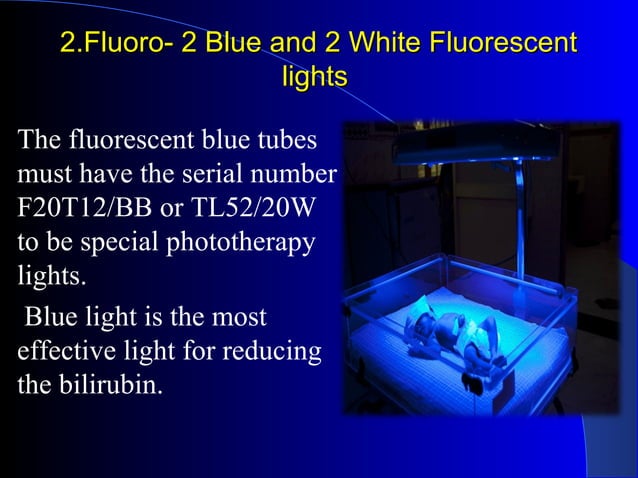 2.Fluoro- 2 Blue and 2 White Fluorescent lights

The fluorescent blue tubes must have the serial number F20T12/BB or TL52/20W to be special phototherapy lights.

Blue light is the most effective light for reducing the bilirubin.